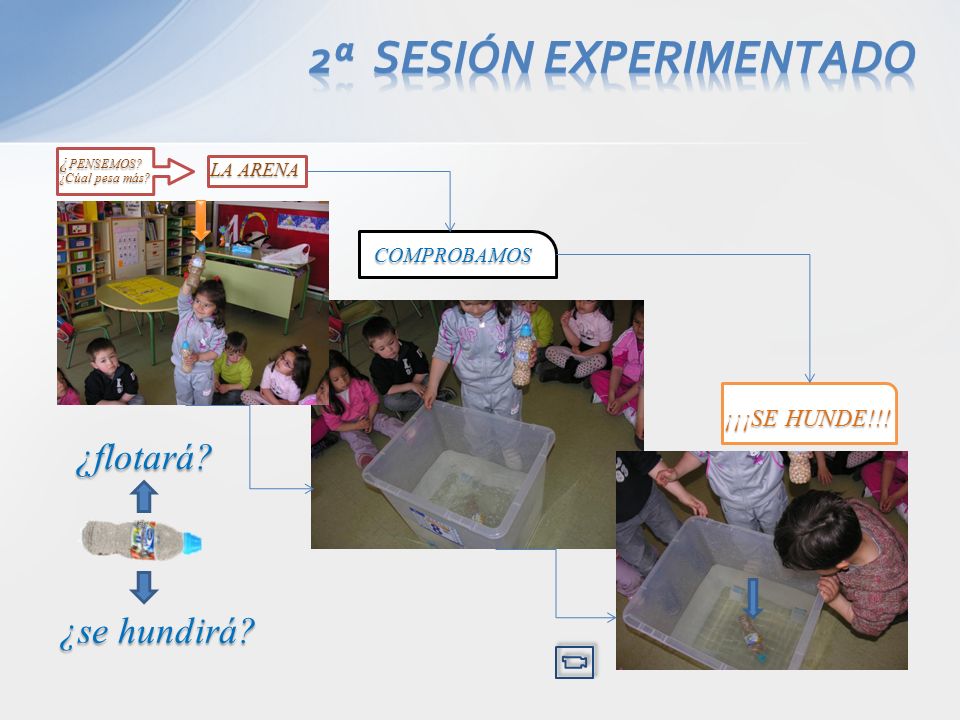 2ª SESIÓN EXPERIMENTADO

¿PENSEMOS?
¿Cúal pesa más?

LA ARENA

COMPROBAMOS

¡¡¡SE HUNDE!!!

¿flotará?

¿se hundirá?